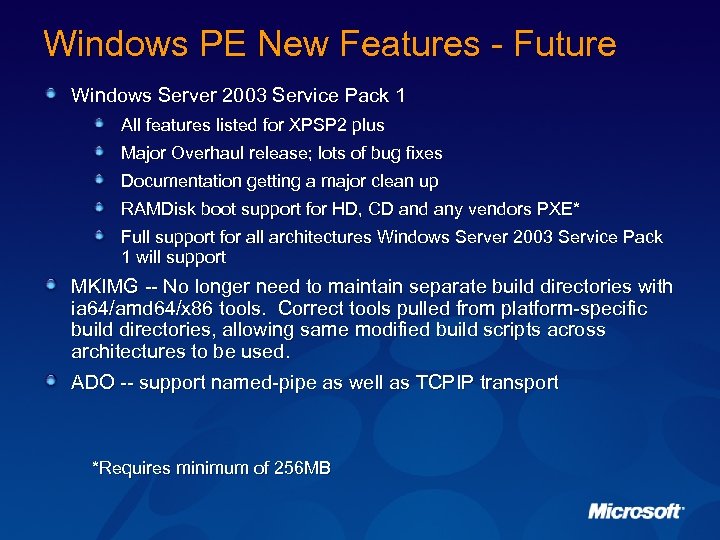 Windows PE New Features - Future

Windows Server 2003 Service Pack 1

All features listed for XPSP2 plus

Major Overhaul release; lots of bug fixes

Documentation getting a major clean up

RAMDisk boot support for HD, CD and any vendors PXE*

Full support for all architectures Windows Server 2003 Service Pack 1 will support

MKIMG -- No longer need to maintain separate build directories with ia64/amd64/x86 tools. Correct tools pulled from platform-specific build directories, allowing same modified build scripts across architectures to be used.

ADO -- support named-pipe as well as TCPIP transport

*Requires minimum of 256MB

Microsoft